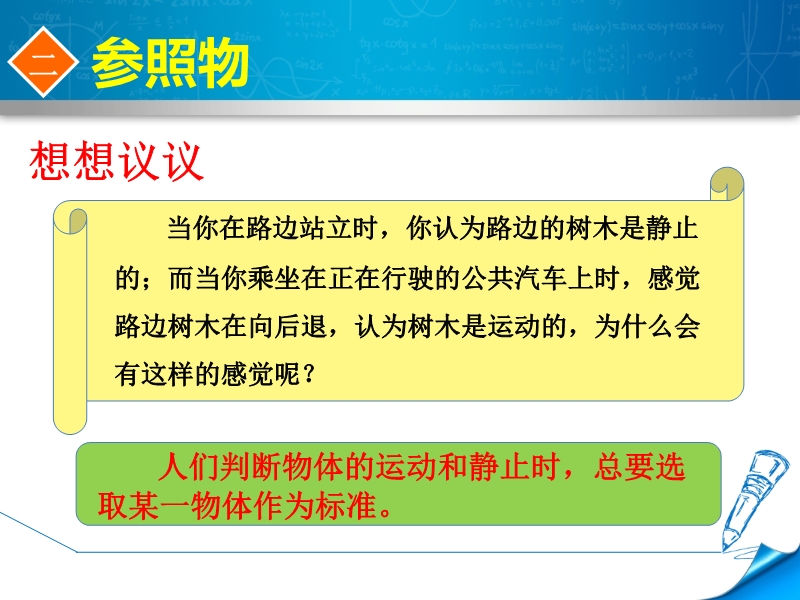 二 参照物

想想议议

当你在路边站立时，你认为路边的树木是静止的；而当你乘坐在正在行驶的公共汽车上时，感觉路边树木在向后退，认为树木是运动的，为什么会有这样的感觉呢？

人们判断物体的运动和静止时，总要选取某一物体作为标准。